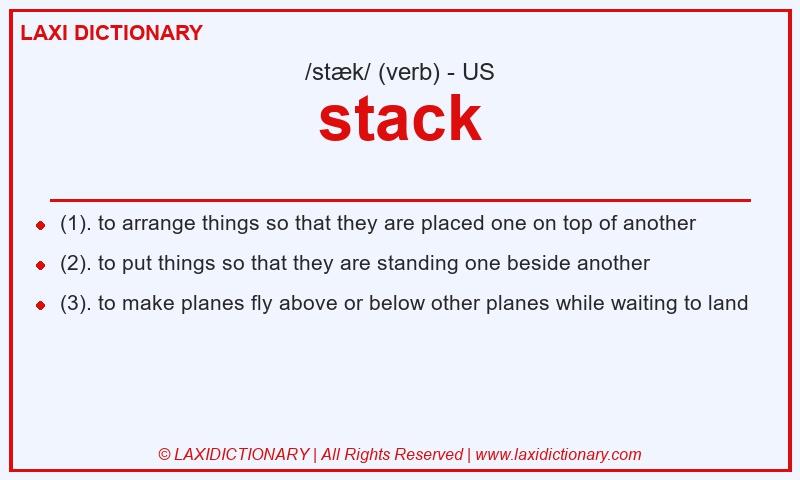 LAXI DICTIONARY

/stæk/ (verb) - US

stack

- (1). to arrange things so that they are placed one on top of another
- (2). to put things so that they are standing one beside another
- (3). to make planes fly above or below other planes while waiting to land

© LAXIDICTIONARY | All Rights Reserved | www.laxidictionary.com